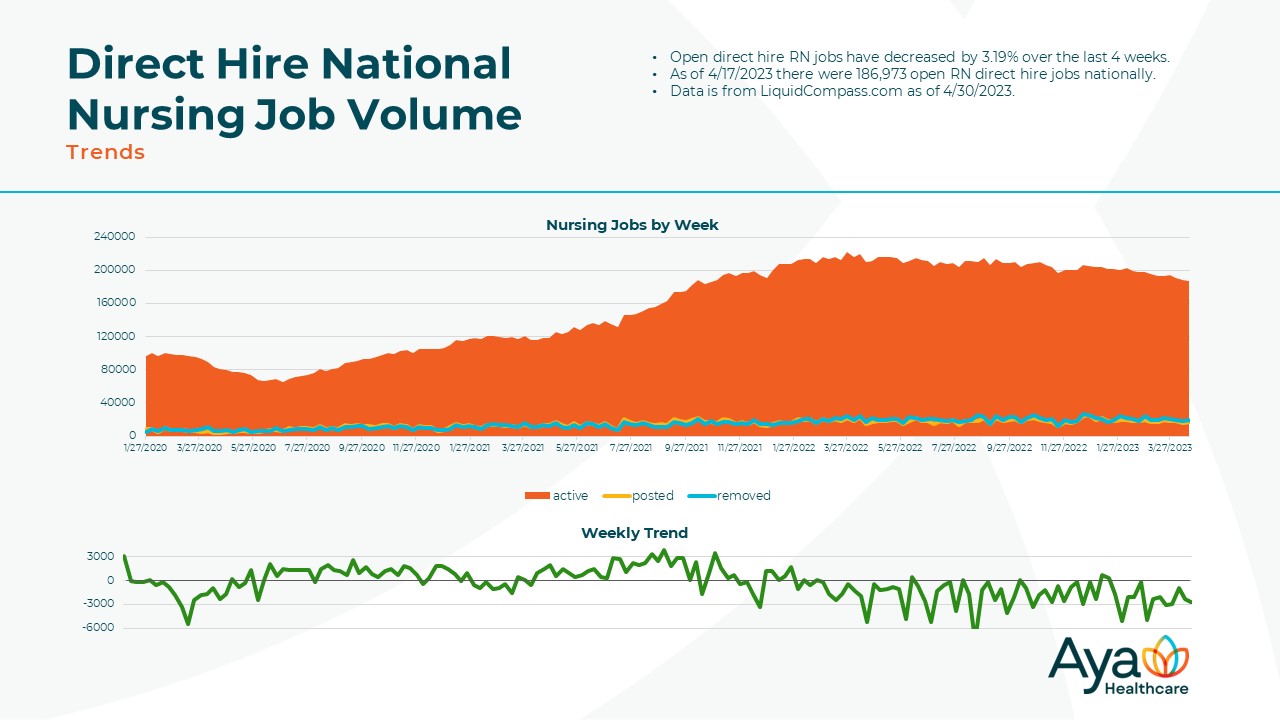 Direct Hire National Nursing Job Volume
Trends

• Open direct hire RN jobs have decreased by 3.19% over the last 4 weeks.
• As of 4/17/2023 there were 186,973 open RN direct hire jobs nationally.
• Data is from LiquidCompass.com as of 4/30/2023.

Nursing Jobs by Week

240000
200000
160000
120000
80000
40000
0

1/27/2020 3/27/2020 5/27/2020 7/27/2020 9/27/2020 11/27/2020 1/27/2021 3/27/2021 5/27/2021 7/27/2021 9/27/2021 11/27/2021 1/27/2022 3/27/2022 5/27/2022 7/27/2022 9/27/2022 11/27/2022 1/27/2023 3/27/2023

active posted removed

Weekly Trend

3000
0
-3000
-6000

Aya Healthcare